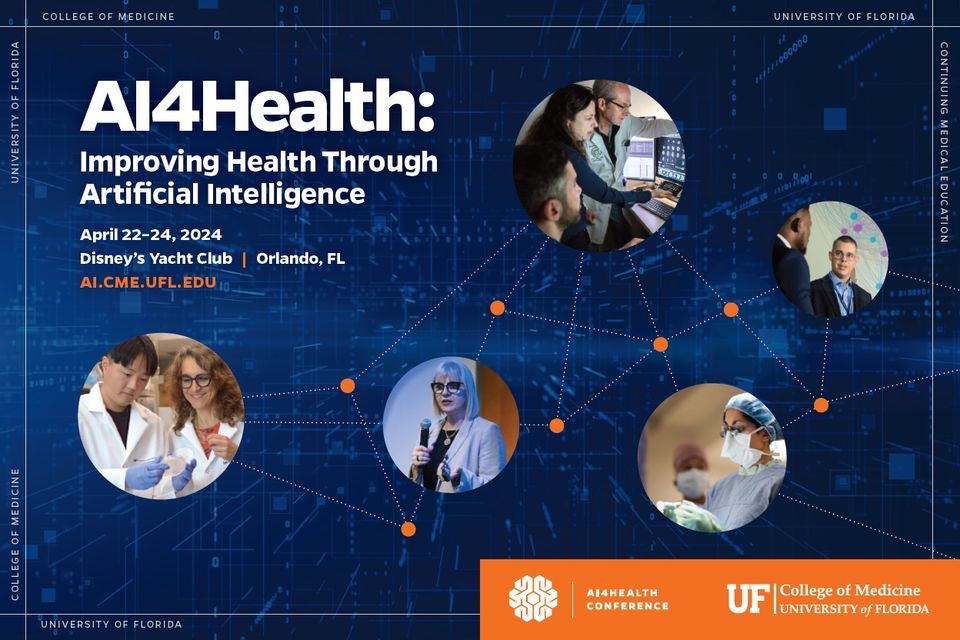 COLLEGE OF MEDICINE

UNIVERSITY OF FLORIDA

UNIVERSITY OF FLORIDA

CONTINUING MEDICAL EDUCATION

AI4Health:
Improving Health Through Artificial Intelligence

April 22–24, 2024
Disney's Yacht Club | Orlando, FL
AI.CME.UFL.EDU

COLLEGE OF MEDICINE

UNIVERSITY OF FLORIDA

AI4HEALTH CONFERENCE

UF College of Medicine
UNIVERSITY of FLORIDA